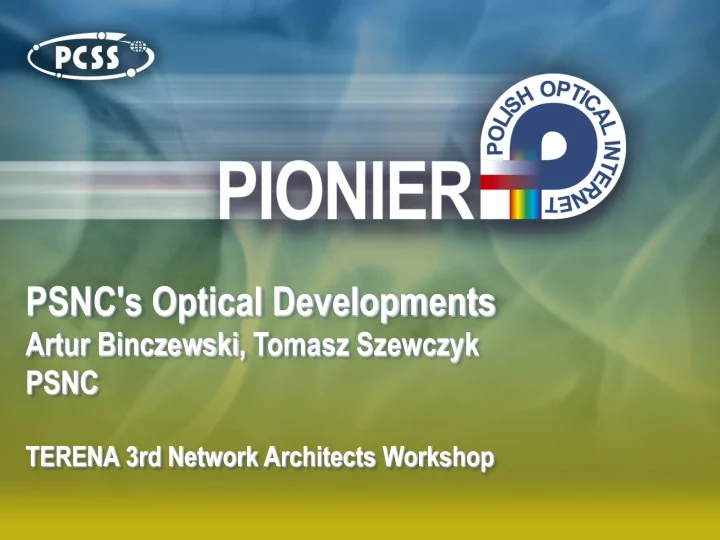 PCSS

PIONIER

POLISH OPTICAL INTERNET

PSNC's Optical Developments
Artur Binczewski, Tomasz Szewczyk
PSNC

TERENA 3rd Network Architects Workshop